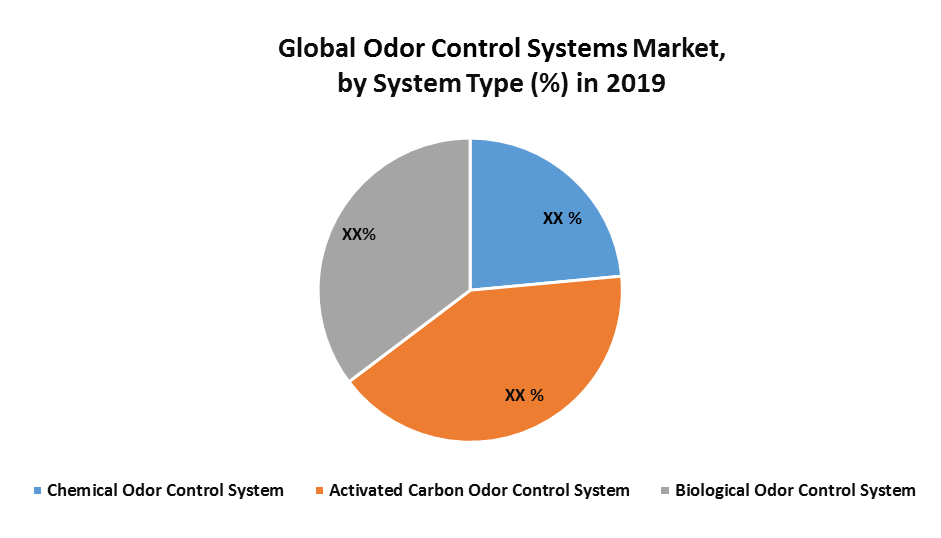 Global Odor Control Systems Market, by System Type (%) in 2019

XX%

XX %

XX %

Chemical Odor Control System
Activated Carbon Odor Control System
Biological Odor Control System